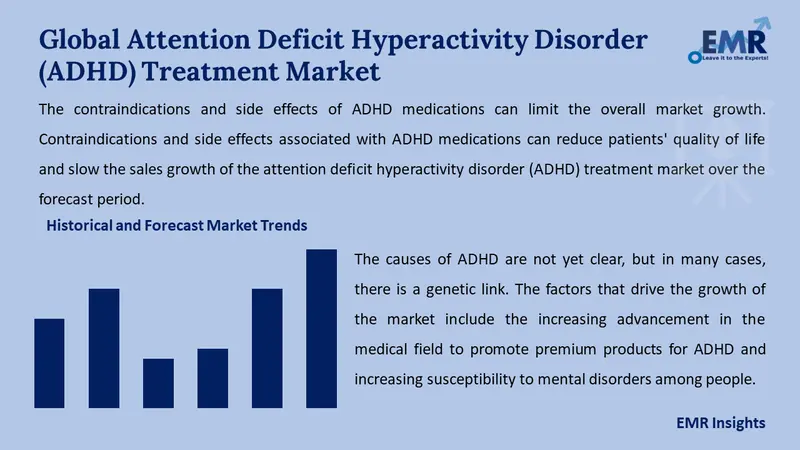 Global Attention Deficit Hyperactivity Disorder (ADHD) Treatment Market

EMR
Leave it to the Experts!

The contraindications and side effects of ADHD medications can limit the overall market growth. Contraindications and side effects associated with ADHD medications can reduce patients' quality of life and slow the sales growth of the attention deficit hyperactivity disorder (ADHD) treatment market over the forecast period.

Historical and Forecast Market Trends

The causes of ADHD are not yet clear, but in many cases, there is a genetic link. The factors that drive the growth of the market include the increasing advancement in the medical field to promote premium products for ADHD and increasing susceptibility to mental disorders among people.

EMR Insights